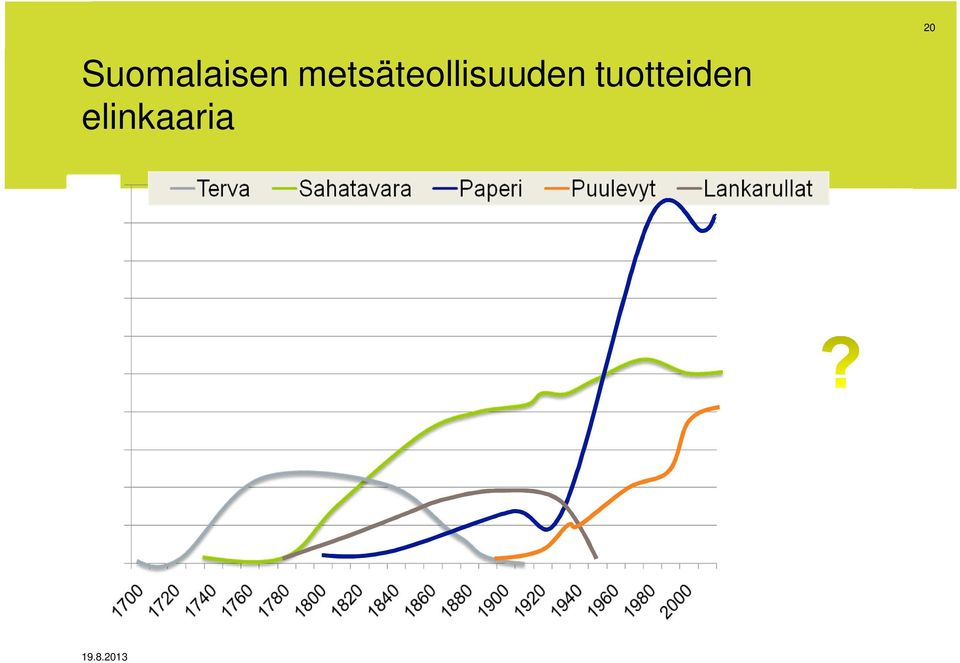 20

Suomalaisen metsäteollisuuden tuotteiden elinkaaria

Terva Sahatavara Paperi Puulevyt Lankarullat

?

1700 1720 1740 1760 1780 1800 1820 1840 1860 1880 1900 1920 1940 1960 1980 2000

19.8.2013